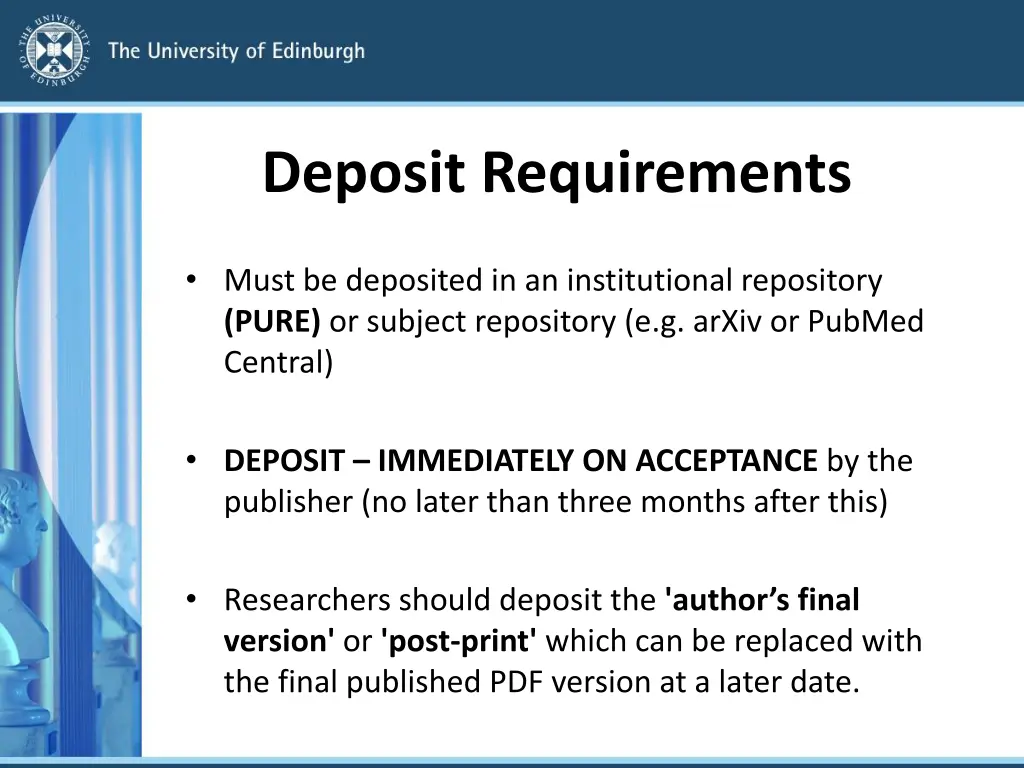 THE UNIVERSITY OF EDINBURGH The University of Edinburgh

Deposit Requirements

• Must be deposited in an institutional repository (PURE) or subject repository (e.g. arXiv or PubMed Central)

• DEPOSIT – IMMEDIATELY ON ACCEPTANCE by the publisher (no later than three months after this)

• Researchers should deposit the 'author's final version' or 'post-print' which can be replaced with the final published PDF version at a later date.